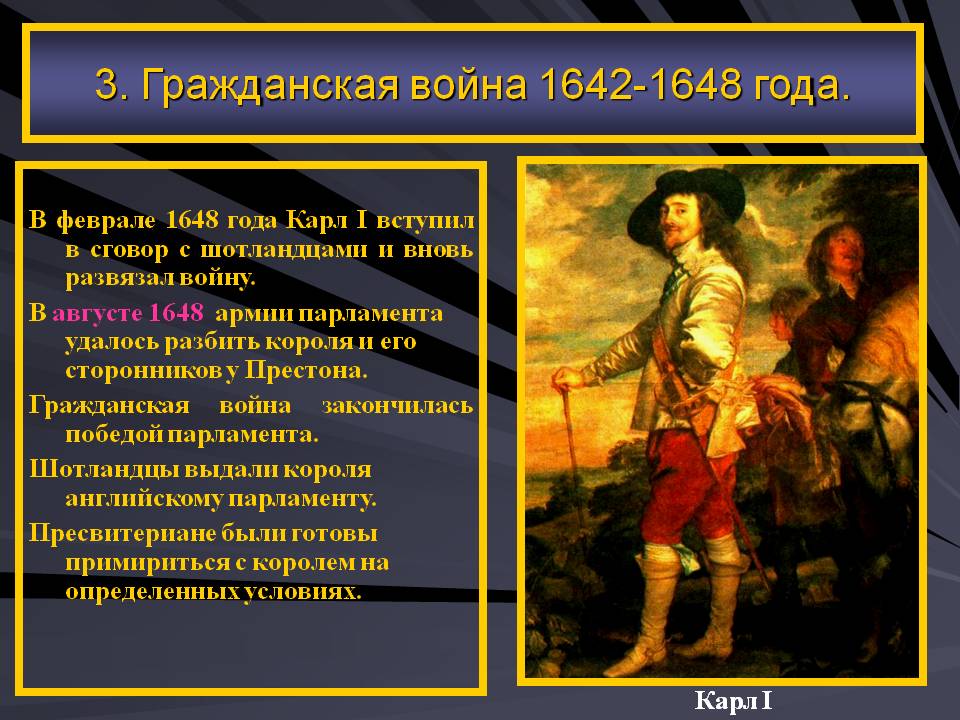 3. Гражданская война 1642-1648 года.

В феврале 1648 года Карл I вступил в сговор с шотландцами и вновь развязал войну.

В августе 1648 армии парламента удалось разбить короля и его сторонников у Престона.

Гражданская война закончилась победой парламента.

Шотландцы выдали короля английскому парламенту.

Пресвитериане были готовы примириться с королем на определенных условиях.

Карл I